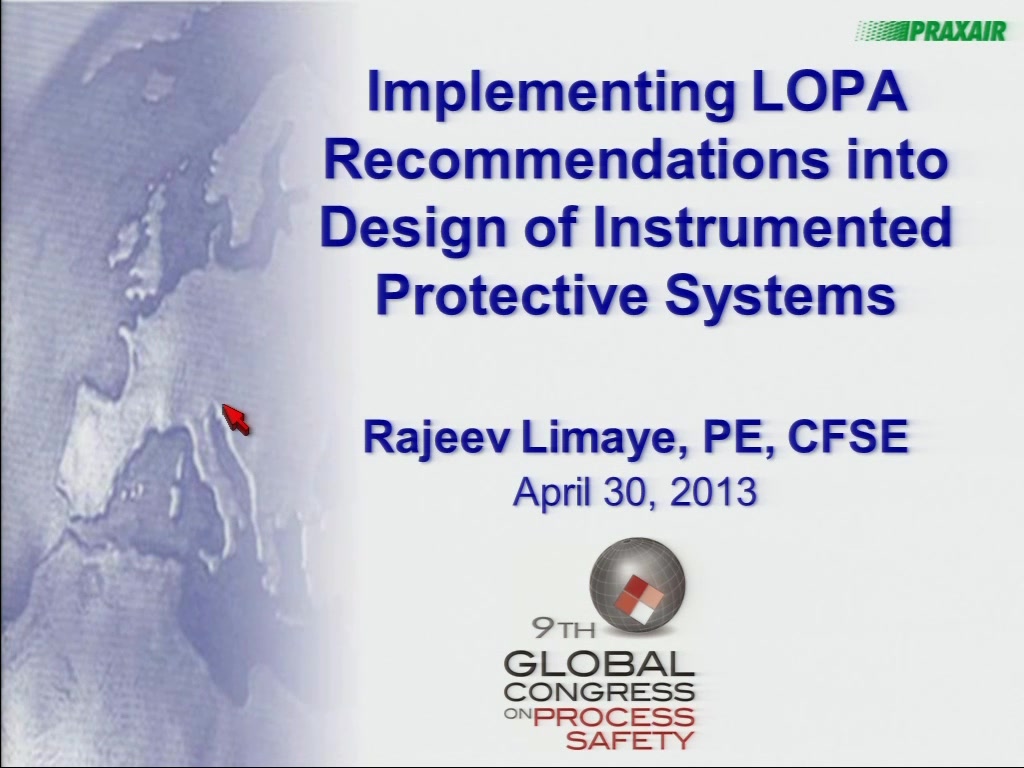 PRAXAIR

Implementing LOPA Recommendations into Design of Instrumented Protective Systems

Rajeev Limaye, PE, CFSE
April 30, 2013

9TH
GLOBAL
CONGRESS
ON PROCESS
SAFETY